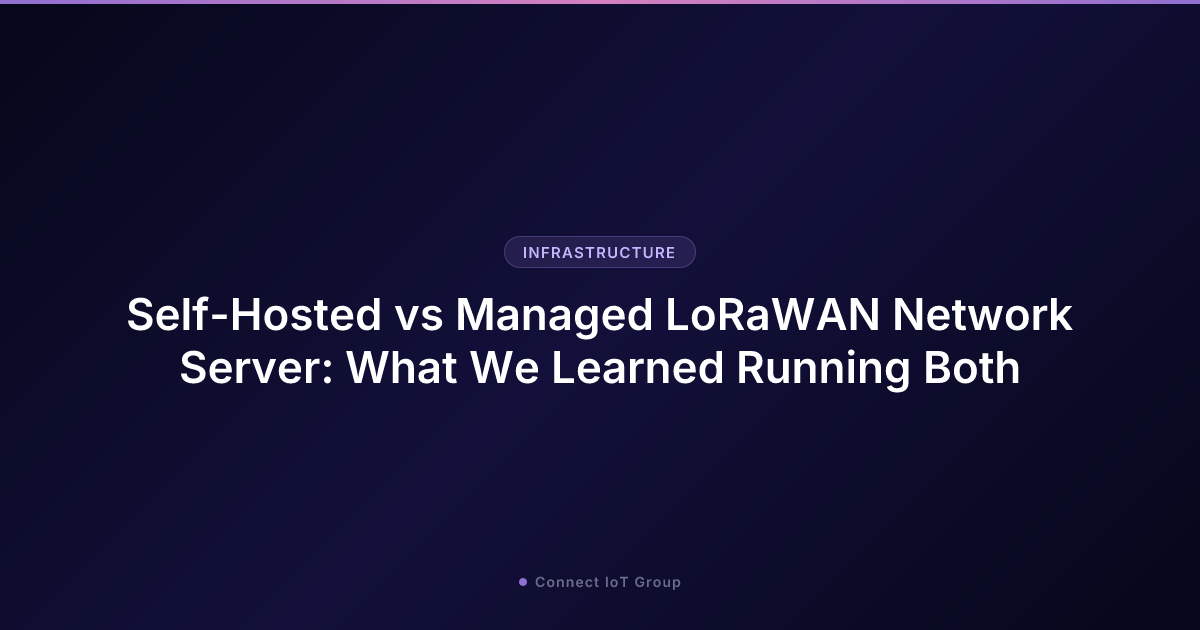 INFRASTRUCTURE

Self-Hosted vs Managed LoRaWAN Network Server: What We Learned Running Both

Connect IoT Group